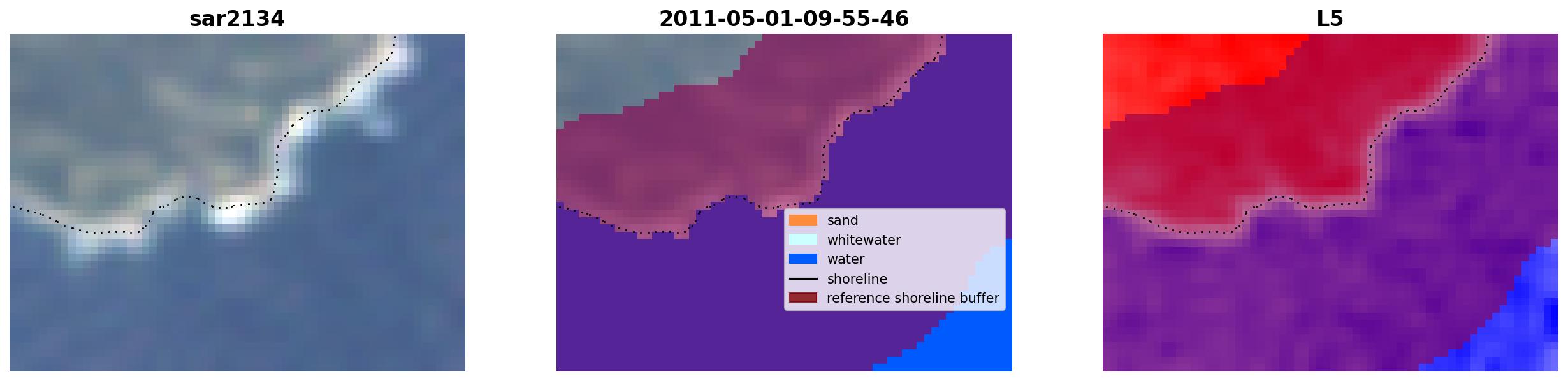 sar2134

2011-05-01-09-55-46

sand
whitewater
water
shoreline
reference shoreline buffer

L5